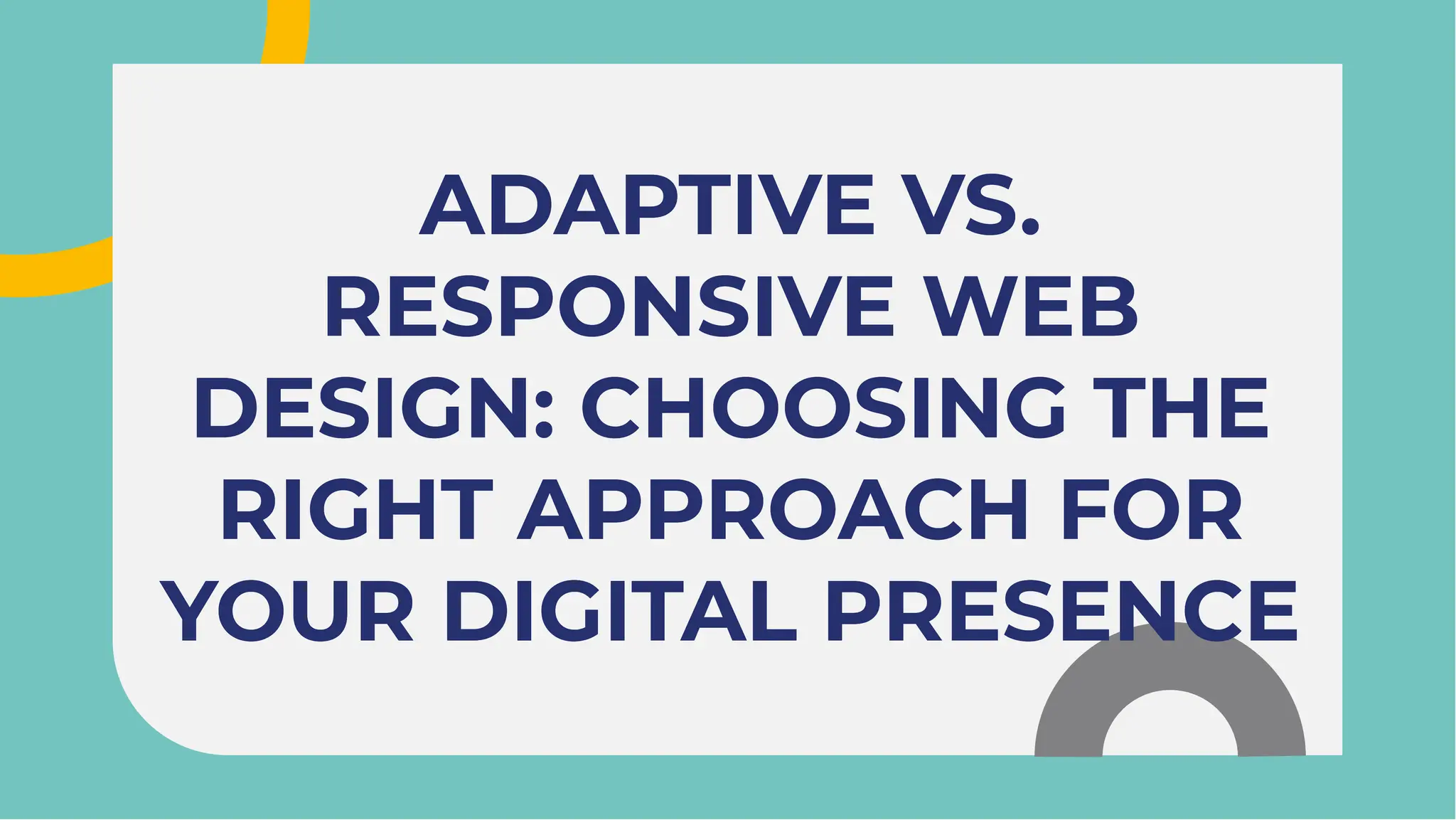 ADAPTIVE VS. RESPONSIVE WEB DESIGN: CHOOSING THE RIGHT APPROACH FOR YOUR DIGITAL PRESENCE